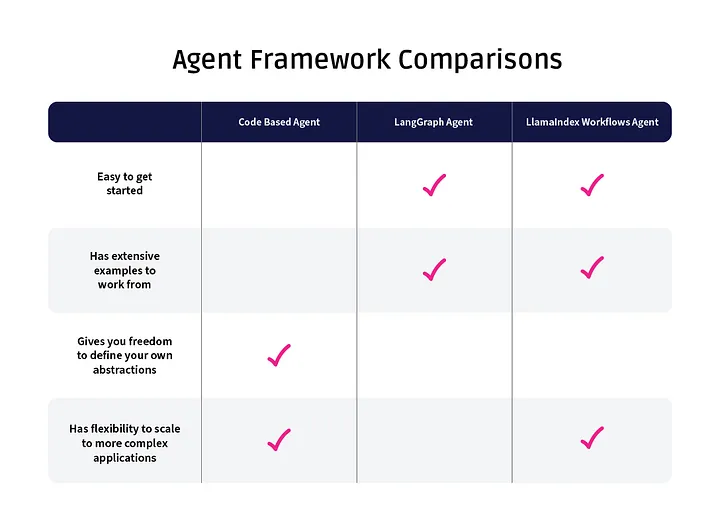 Agent Framework Comparisons

| | Code Based Agent | LangGraph Agent | LlamaIndex Workflows Agent |
|---|---|---|---|
| Easy to get started | | ✓ | ✓ |
| Has extensive examples to work from | | ✓ | ✓ |
| Gives you freedom to define your own abstractions | ✓ | | |
| Has flexibility to scale to more complex applications | ✓ | | ✓ |